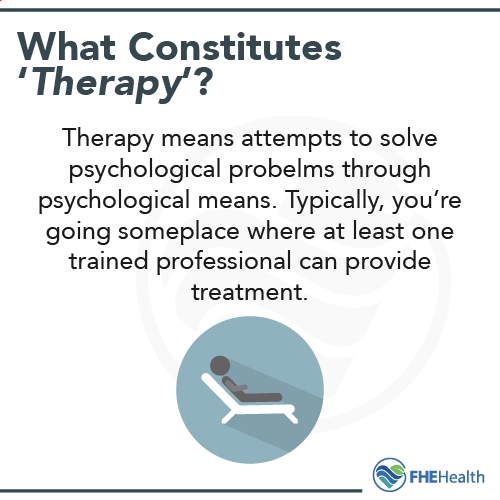 What Constitutes 'Therapy'?

Therapy means attempts to solve psychological probelms through psychological means. Typically, you're going someplace where at least one trained professional can provide treatment.

FHEHealth